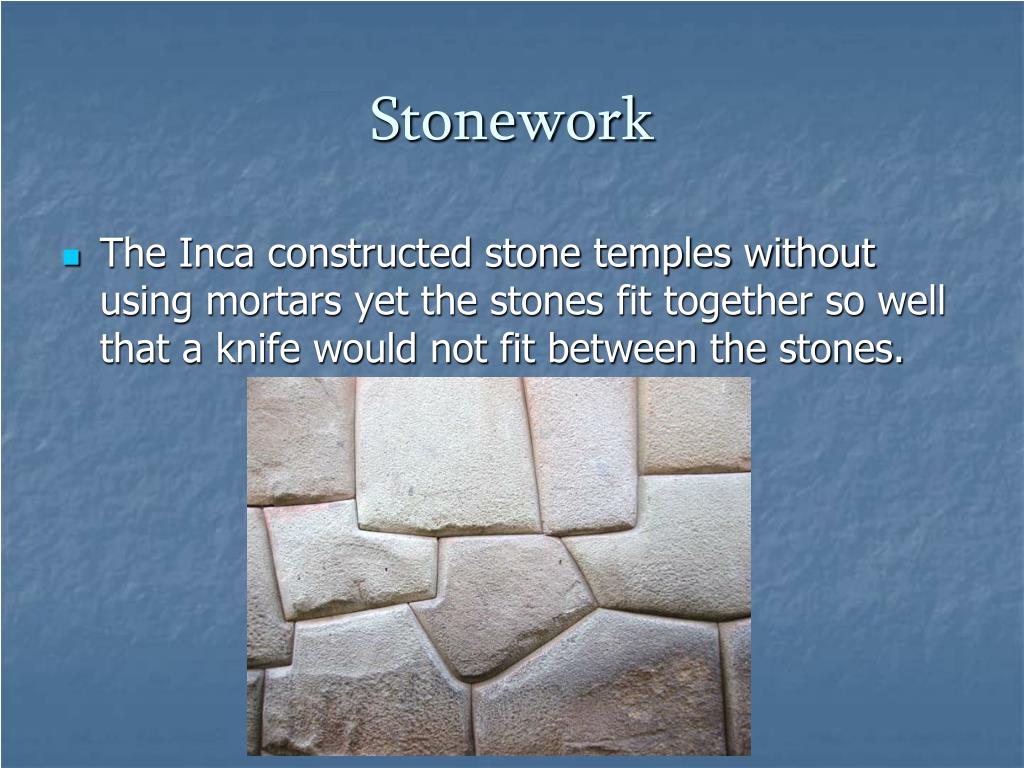 Stonework

The Inca constructed stone temples without using mortars yet the stones fit together so well that a knife would not fit between the stones.